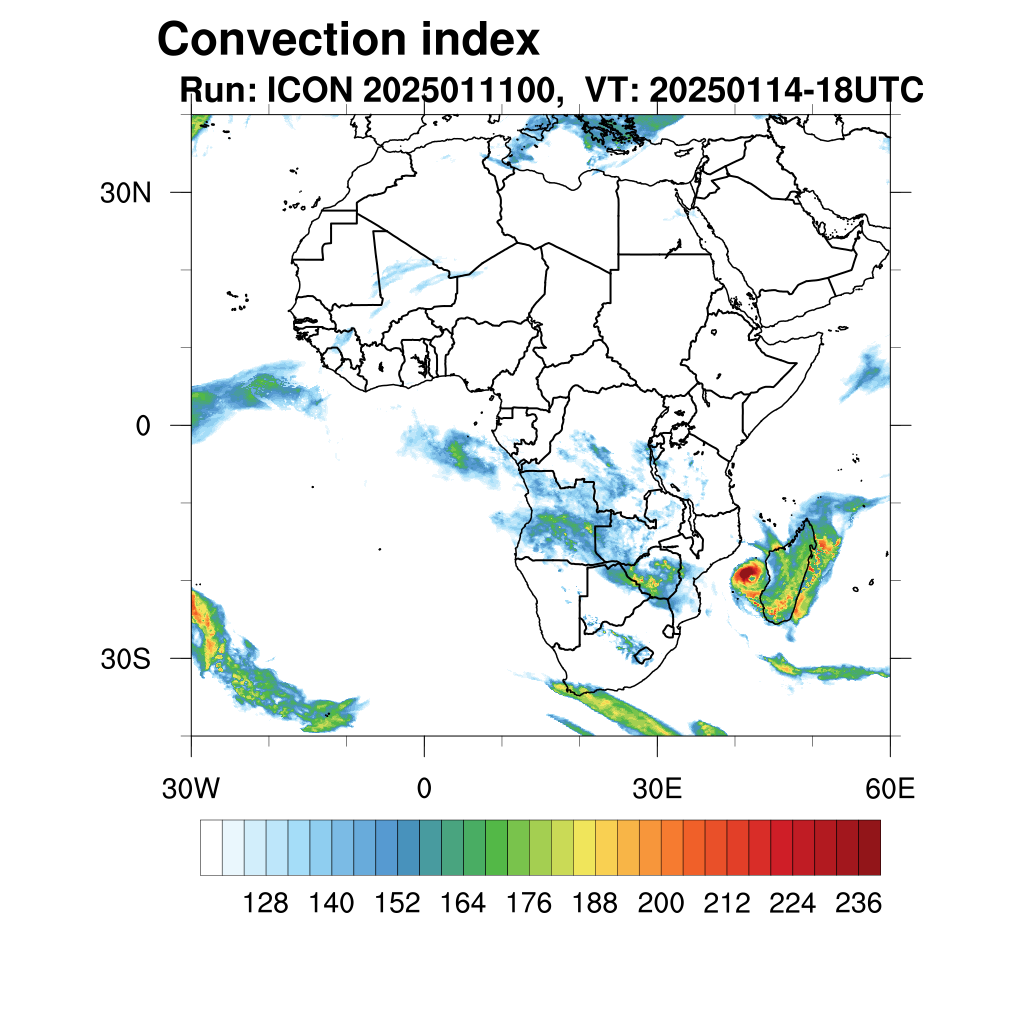 Convection index
Run: ICON 2025011100, VT: 20250114-18UTC

30N
0
30S

30W
0
30E
60E

128
140
152
164
176
188
200
212
224
236